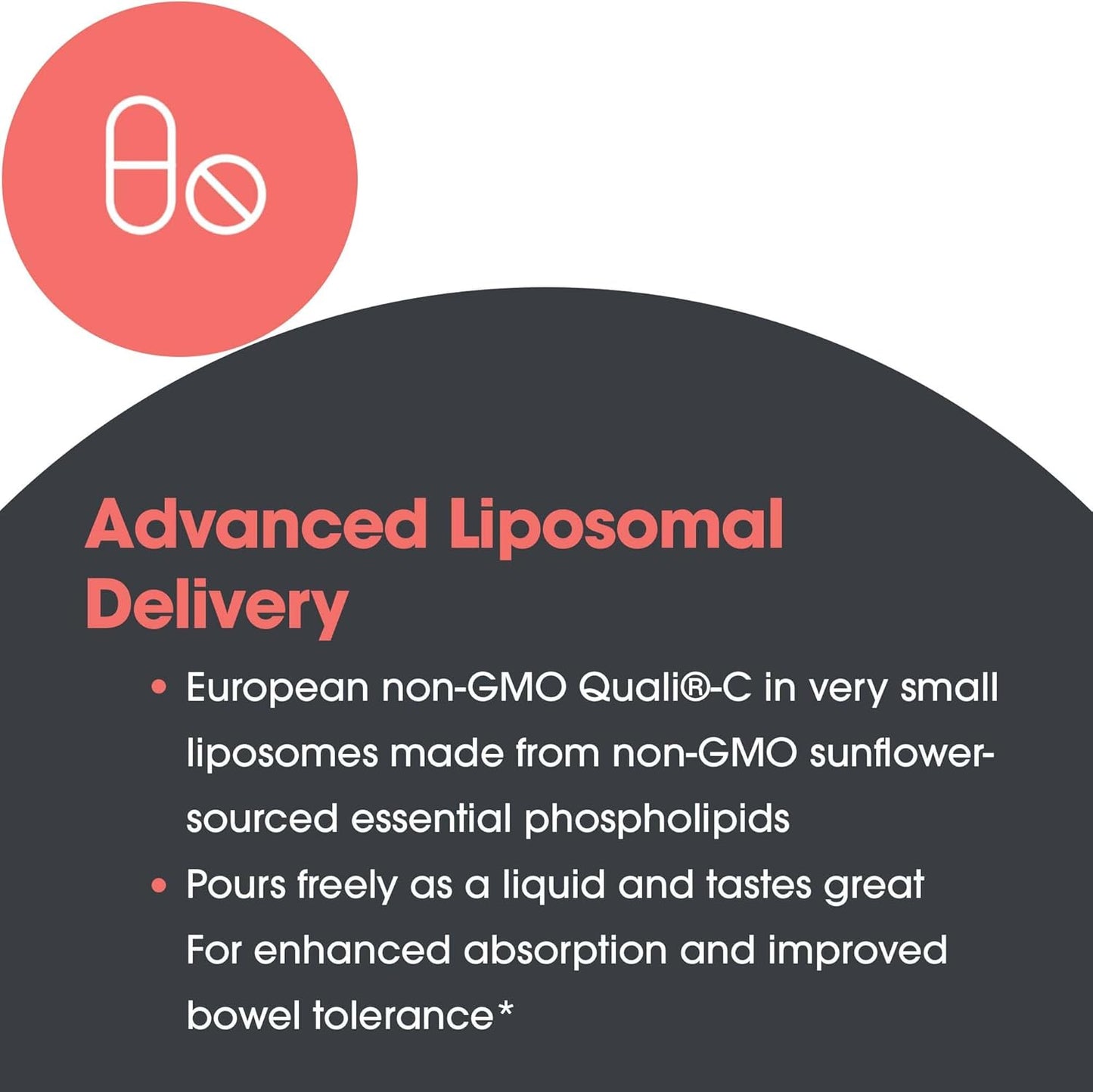 Advanced Liposomal Delivery

• European non-GMO Quali®-C in very small liposomes made from non-GMO sunflower-sourced essential phospholipids

• Pours freely as a liquid and tastes great For enhanced absorption and improved bowel tolerance*